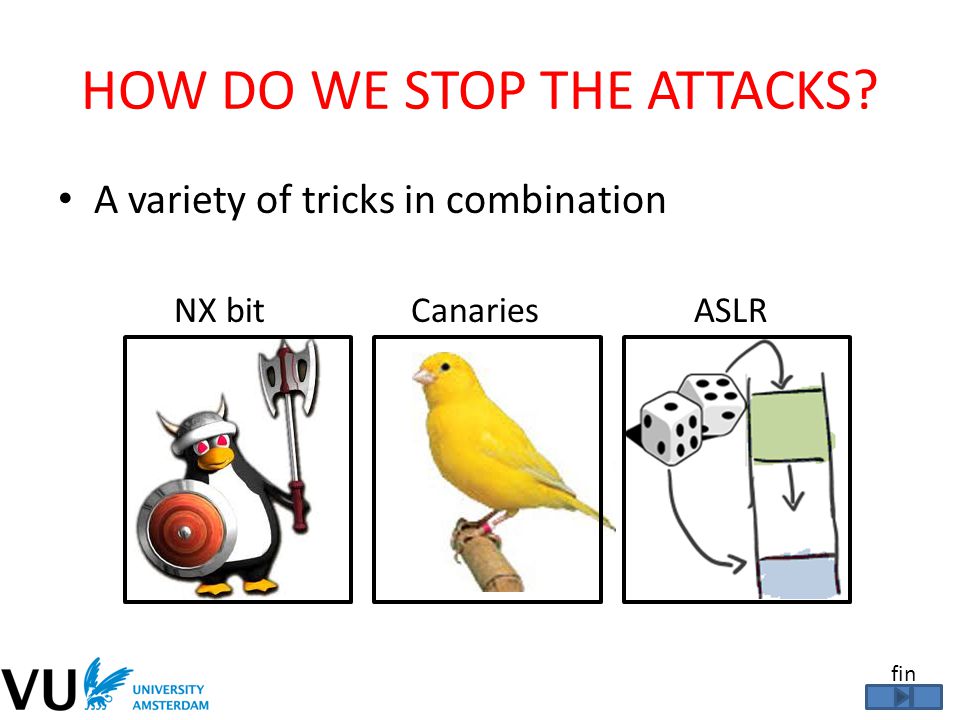 HOW DO WE STOP THE ATTACKS?

• A variety of tricks in combination

NX bit

Canaries

ASLR

VU UNIVERSITY AMSTERDAM

fin